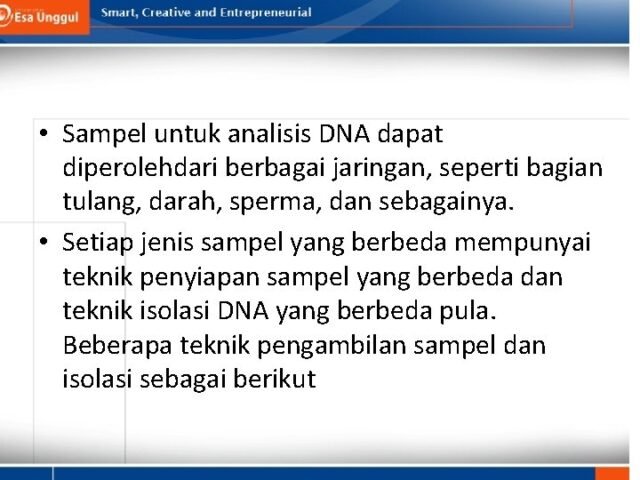 Esa Unggul Smart, Creative and Entrepreneurial

• Sampel untuk analisis DNA dapat diperolehdari berbagai jaringan, seperti bagian tulang, darah, sperma, dan sebagainya.

• Setiap jenis sampel yang berbeda mempunyai teknik penyiapan sampel yang berbeda dan teknik isolasi DNA yang berbeda pula. Beberapa teknik pengambilan sampel dan isolasi sebagai berikut